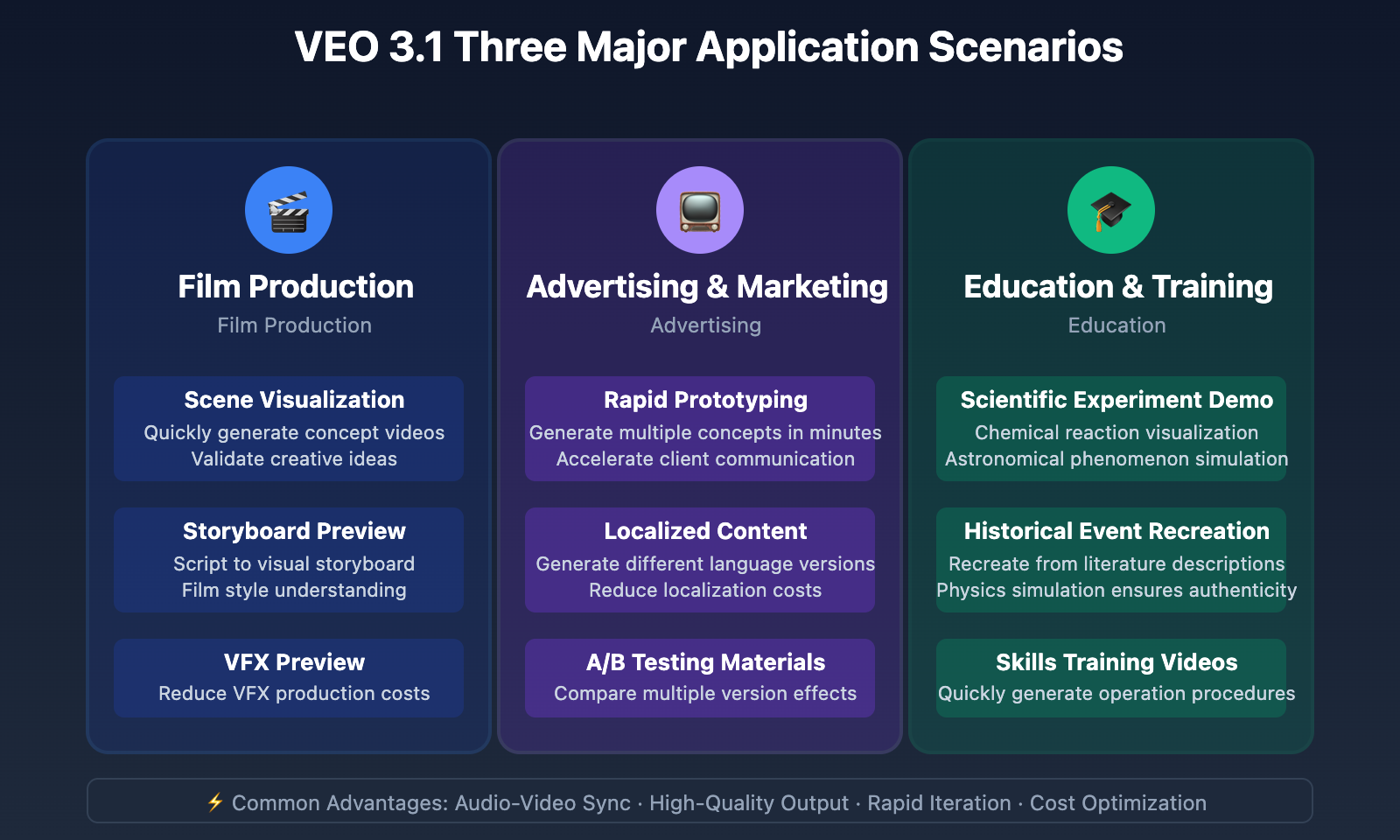 VEO 3.1 Three Major Application Scenarios

Film Production
Film Production

Scene Visualization
Quickly generate concept videos
Validate creative ideas

Storyboard Preview
Script to visual storyboard
Film style understanding

VFX Preview
Reduce VFX production costs

Advertising & Marketing
Advertising

Rapid Prototyping
Generate multiple concepts in minutes
Accelerate client communication

Localized Content
Generate different language versions
Reduce localization costs

A/B Testing Materials
Compare multiple version effects

Education & Training
Education

Scientific Experiment Demo
Chemical reaction visualization
Astronomical phenomenon simulation

Historical Event Recreation
Recreate from literature descriptions
Physics simulation ensures authenticity

Skills Training Videos
Quickly generate operation procedures

⚡ Common Advantages: Audio-Video Sync · High-Quality Output · Rapid Iteration · Cost Optimization